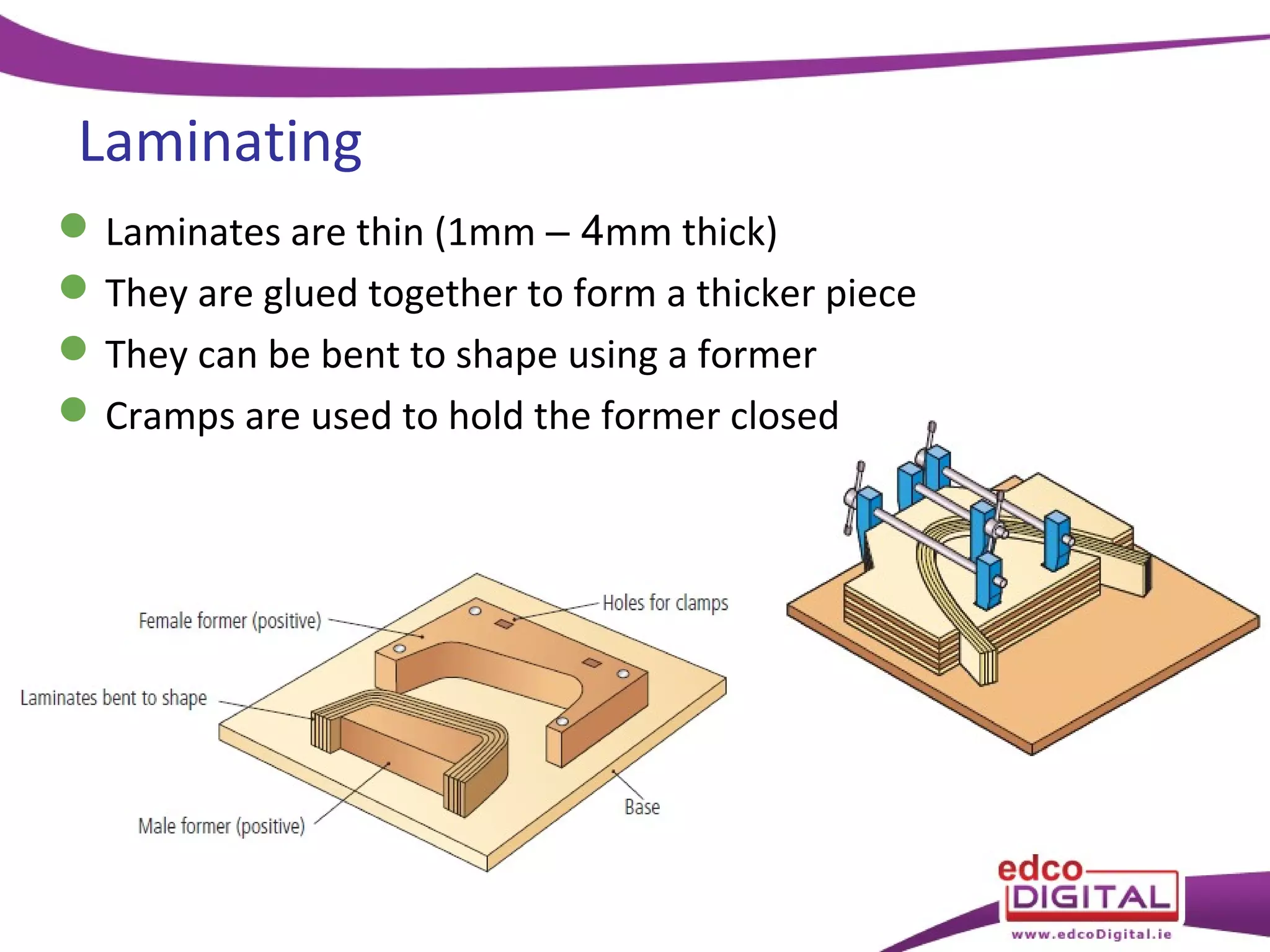 Laminating

- Laminates are thin (1mm – 4mm thick)
- They are glued together to form a thicker piece
- They can be bent to shape using a former
- Cramps are used to hold the former closed

Female former (positive)

Holes for clamps

Laminates bent to shape

Male former (positive)

Base

edco DIGITAL
www.edcoDigital.ie